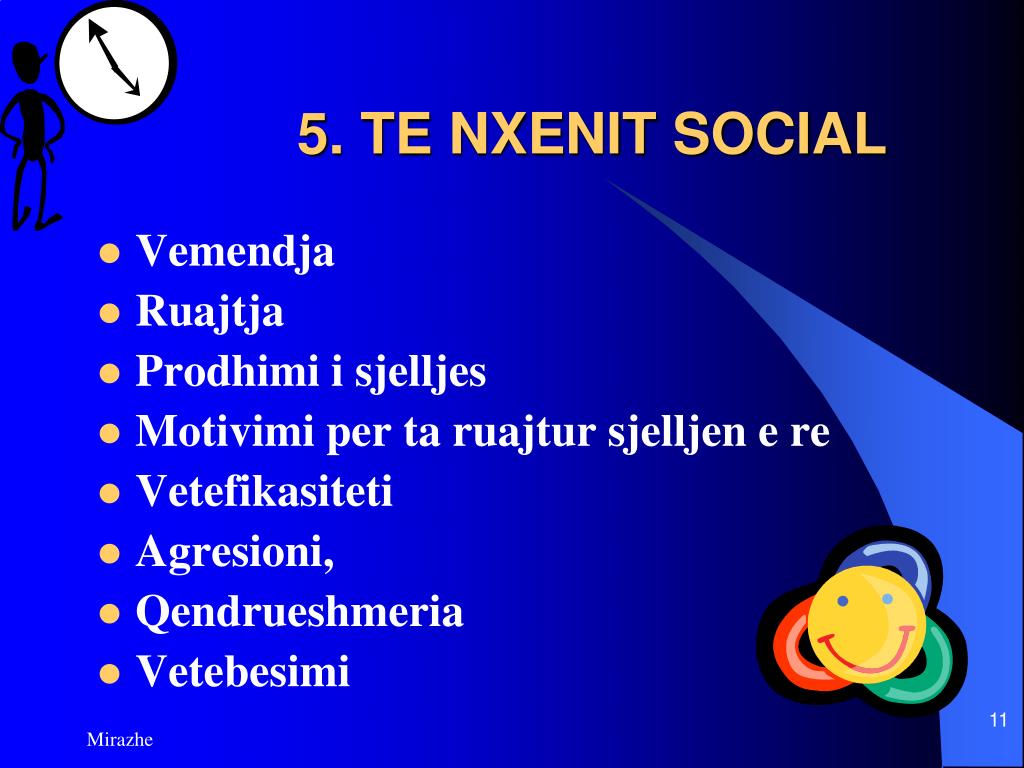 5. TE NXENIT SOCIAL

- Vemendja
- Ruajtja
- Prodhimi i sjelljes
- Motivimi per ta ruajtur sjelljen e re
- Vetefikasiteti
- Agresioni,
- Qendrueshmeria
- Vetebesimi

Mirazhe

11